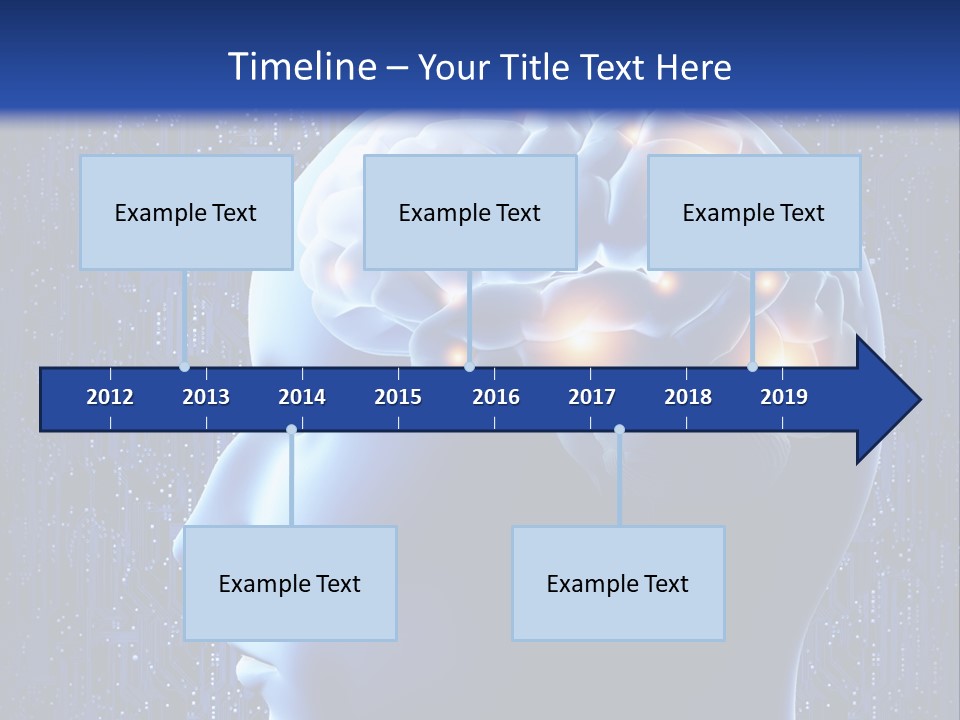 Timeline – Your Title Text Here

Example Text

Example Text

Example Text

2012 2013 2014 2015 2016 2017 2018 2019

Example Text

Example Text